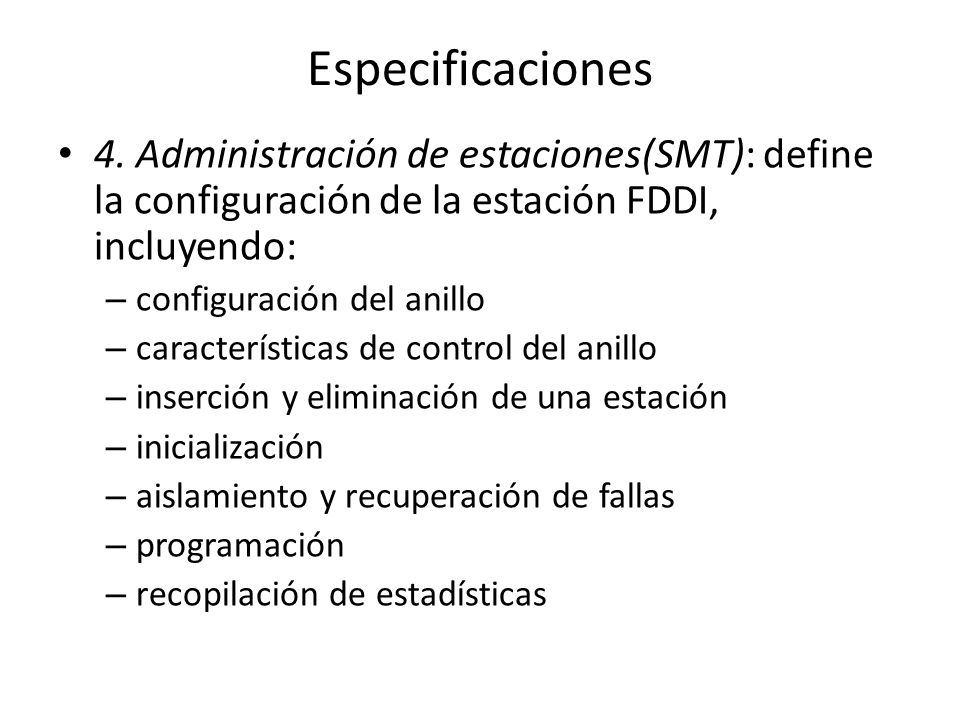 Especificaciones

• 4. Administración de estaciones(SMT): define la configuración de la estación FDDI, incluyendo:
– configuración del anillo
– características de control del anillo
– inserción y eliminación de una estación
– inicialización
– aislamiento y recuperación de fallas
– programación
– recopilación de estadísticas